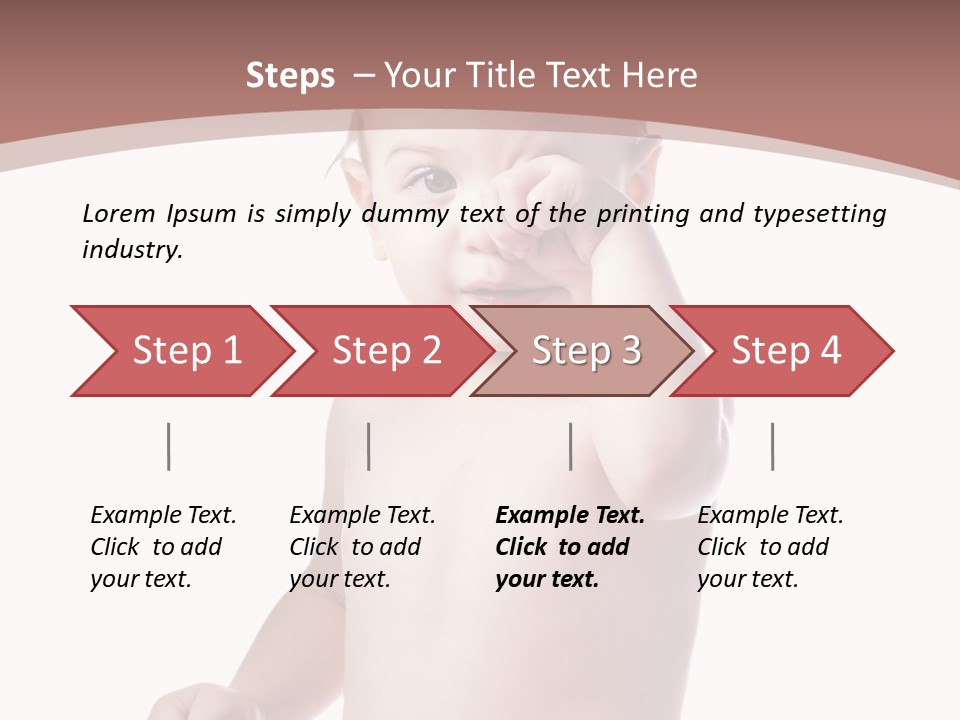 Steps – Your Title Text Here

Lorem Ipsum is simply dummy text of the printing and typesetting industry.

Step 1

Step 2

Step 3

Step 4

Example Text. Click to add your text.

Example Text. Click to add your text.

Example Text. Click to add your text.

Example Text. Click to add your text.